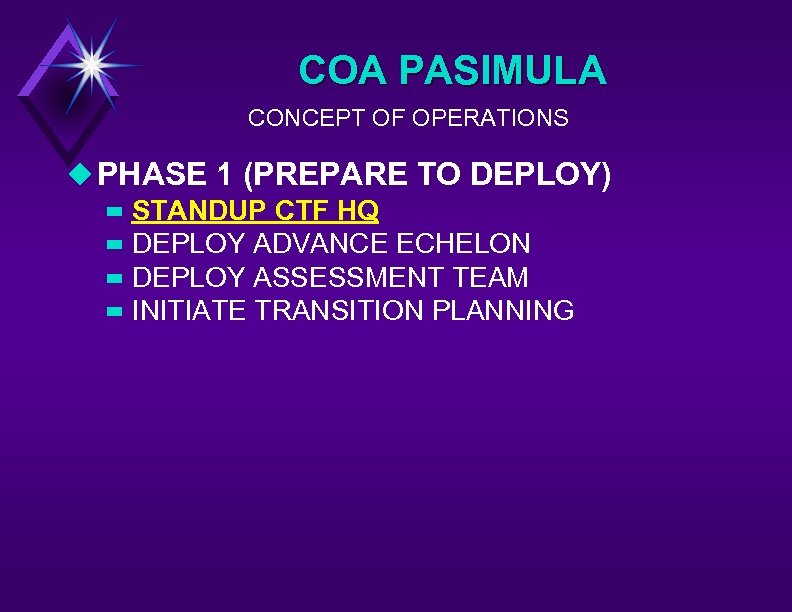 COA PASIMULA

CONCEPT OF OPERATIONS

PHASE 1 (PREPARE TO DEPLOY)

STANDUP CTF HQ

DEPLOY ADVANCE ECHELON

DEPLOY ASSESSMENT TEAM

INITIATE TRANSITION PLANNING